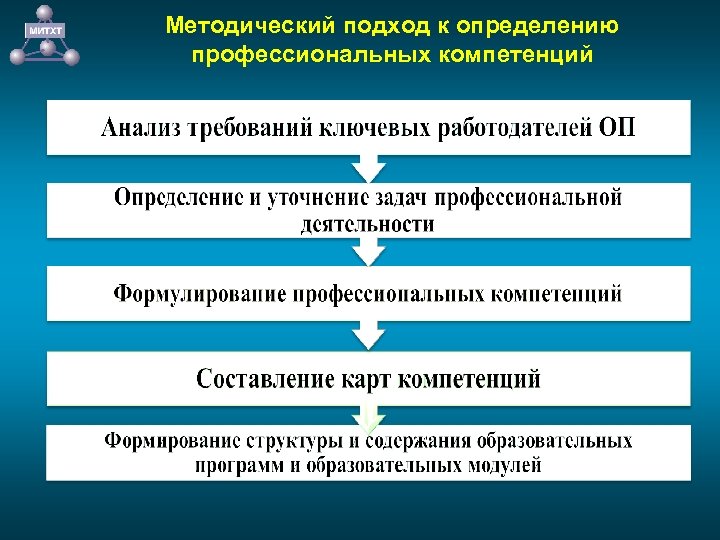 МИТХТ

Методический подход к определению профессиональных компетенций

Анализ требований ключевых работодателей ОП

Определение и уточнение задач профессиональной деятельности

Формулирование профессиональных компетенций

Составление карт компетенций

Формирование структуры и содержания образовательных программ и образовательных модулей